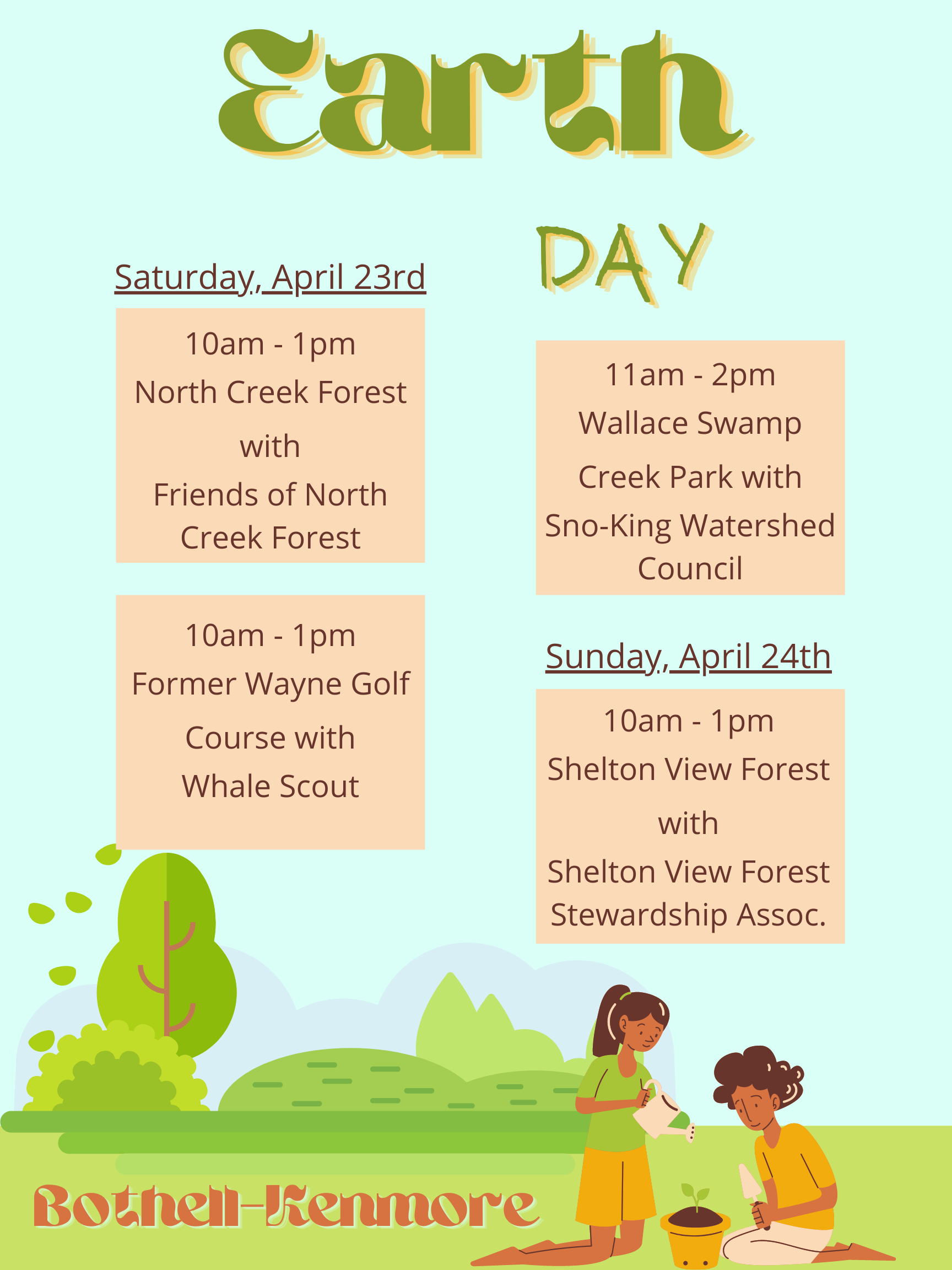 Earth

DAY

Saturday, April 23rd

10am - 1pm
North Creek Forest
with
Friends of North Creek Forest

10am - 1pm
Former Wayne Golf Course with
Whale Scout

11am - 2pm
Wallace Swamp Creek Park with
Sno-King Watershed Council

Sunday, April 24th

10am - 1pm
Shelton View Forest
with
Shelton View Forest Stewardship Assoc.

Bothell-Kenmore